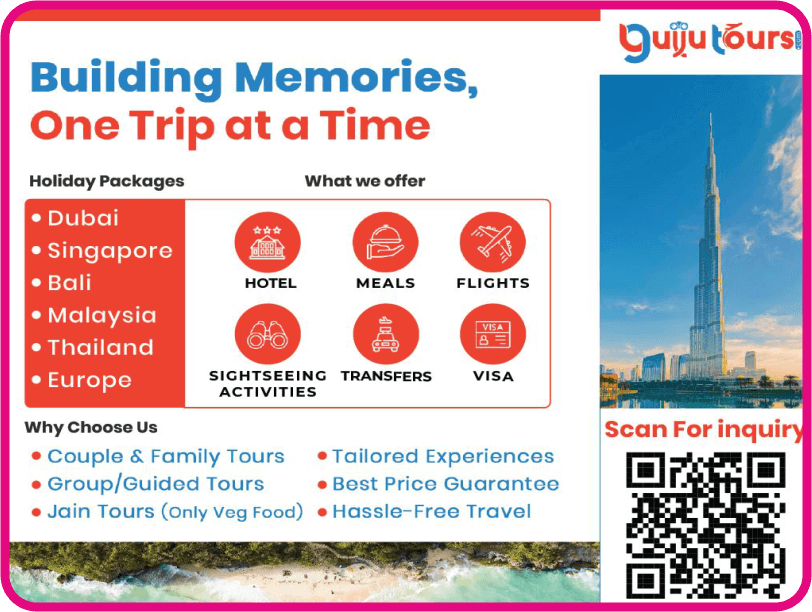 gujju tours

Building Memories,
One Trip at a Time

Holiday Packages

• Dubai
• Singapore
• Bali
• Malaysia
• Thailand
• Europe

What we offer

HOTEL
MEALS
FLIGHTS
SIGHTSEEING ACTIVITIES
TRANSFERS
VISA

VISA

Why Choose Us

• Couple & Family Tours
• Group/Guided Tours
• Jain Tours (Only Veg Food)
• Tailored Experiences
• Best Price Guarantee
• Hassle-Free Travel

Scan For inquiry